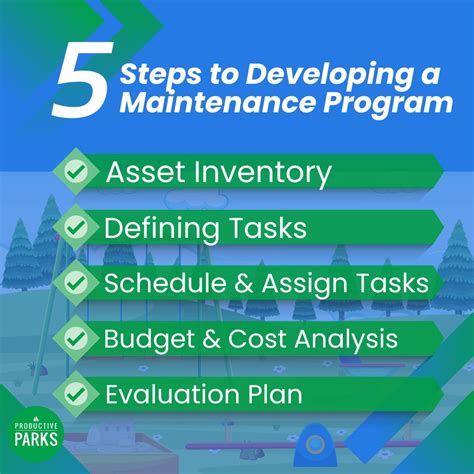 5 Steps to Developing a Maintenance Program

Asset Inventory

Defining Tasks

Schedule & Assign Tasks

Budget & Cost Analysis

Evaluation Plan

PRODUCTIVE PARKS